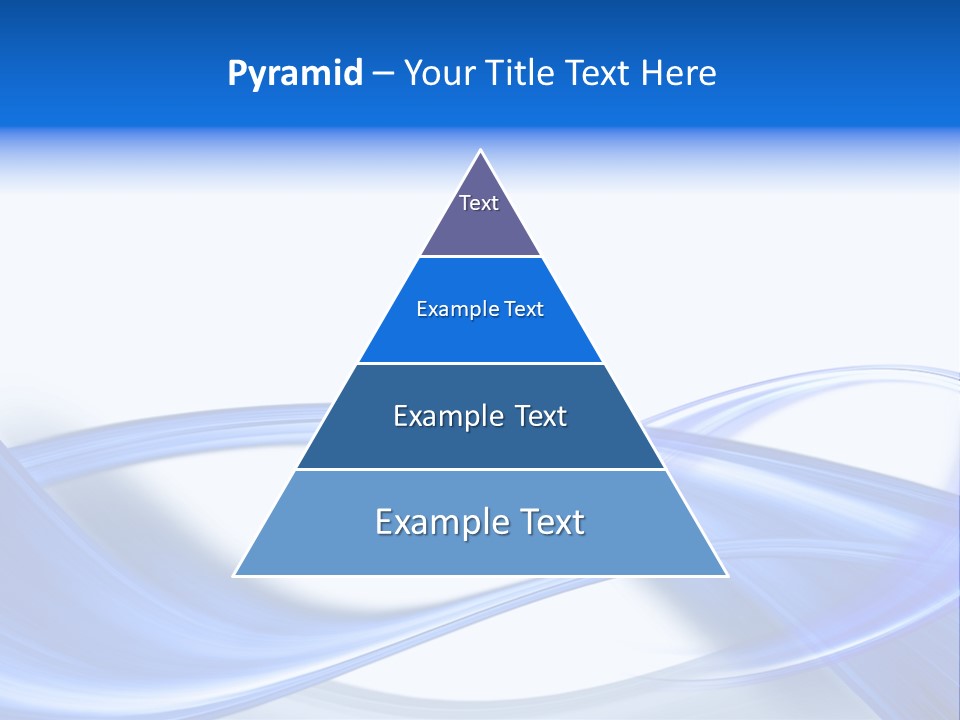 Pyramid – Your Title Text Here

Text

Example Text

Example Text

Example Text